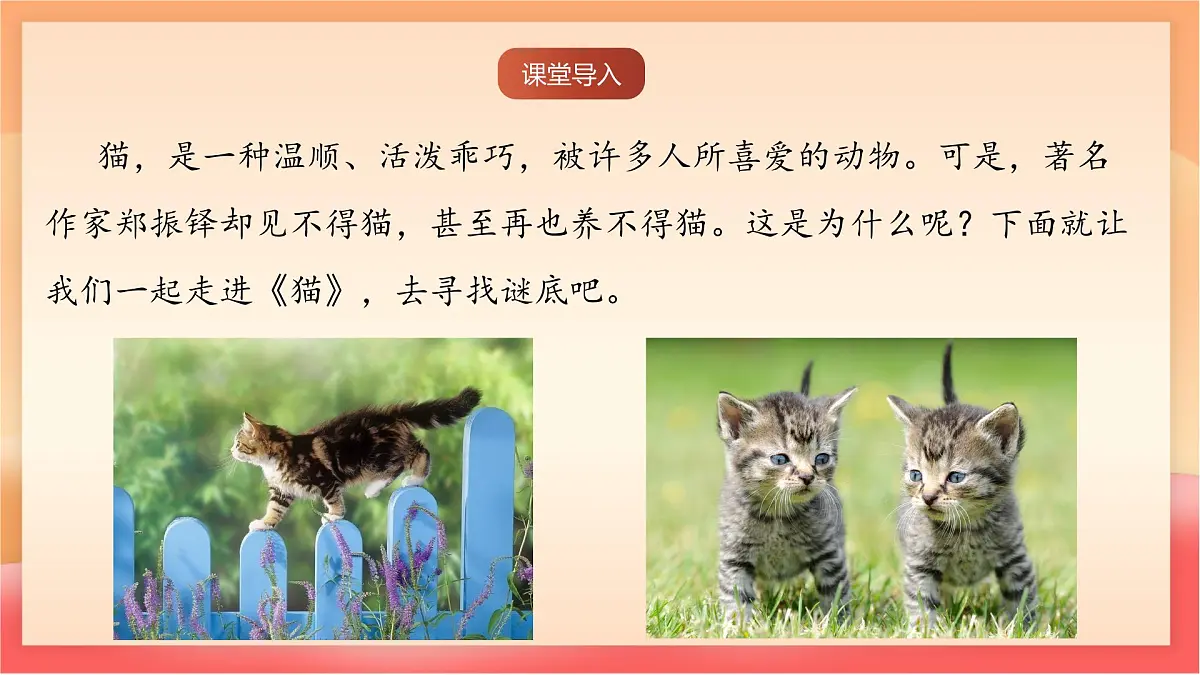 课堂导入

猫，是一种温顺、活泼乖巧，被许多人所喜爱的动物。可是，著名作家郑振铎却见不得猫，甚至再也养不得猫。这是为什么呢？下面就让我们一起走进《猫》，去寻找谜底吧。